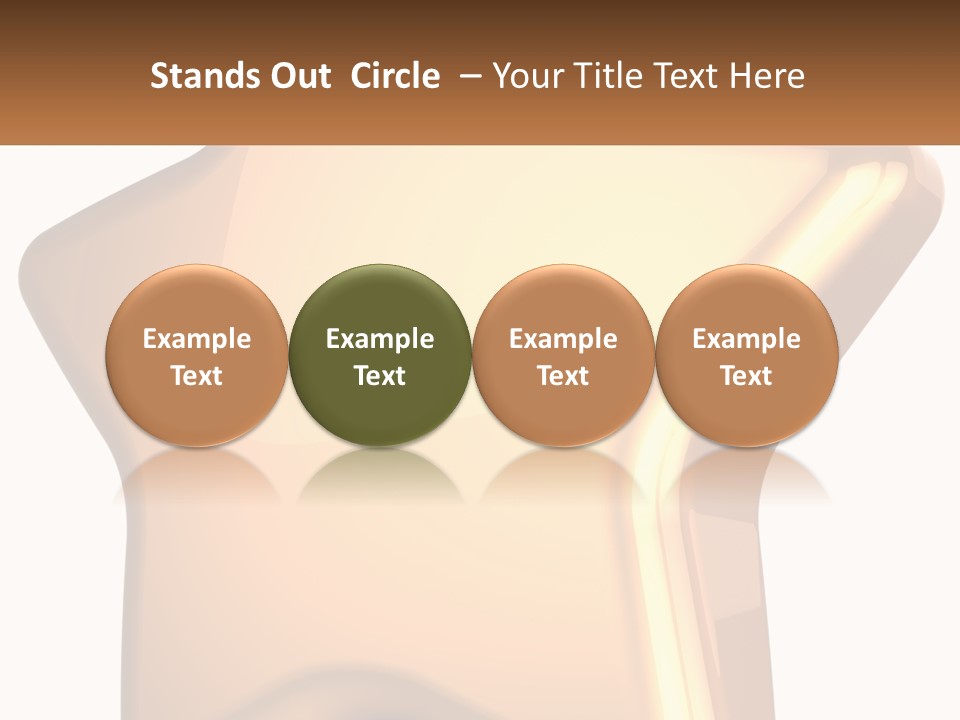 Stands Out Circle – Your Title Text Here

Example Text

Example Text

Example Text

Example Text